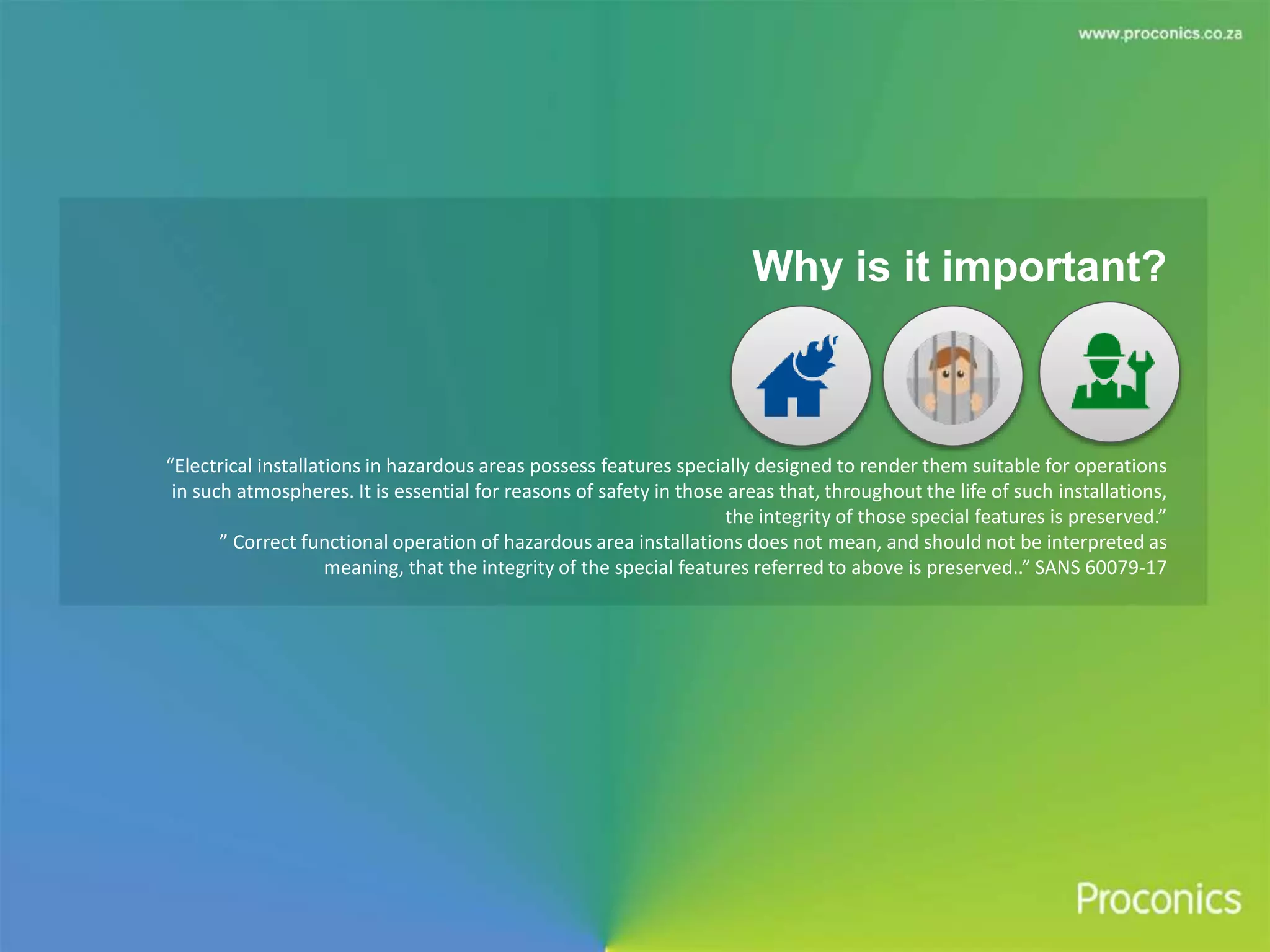 www.proconics.co.za

Why is it important?

“Electrical installations in hazardous areas possess features specially designed to render them suitable for operations in such atmospheres. It is essential for reasons of safety in those areas that, throughout the life of such installations, the integrity of those special features is preserved.”
” Correct functional operation of hazardous area installations does not mean, and should not be interpreted as meaning, that the integrity of the special features referred to above is preserved..” SANS 60079-17

Proconics